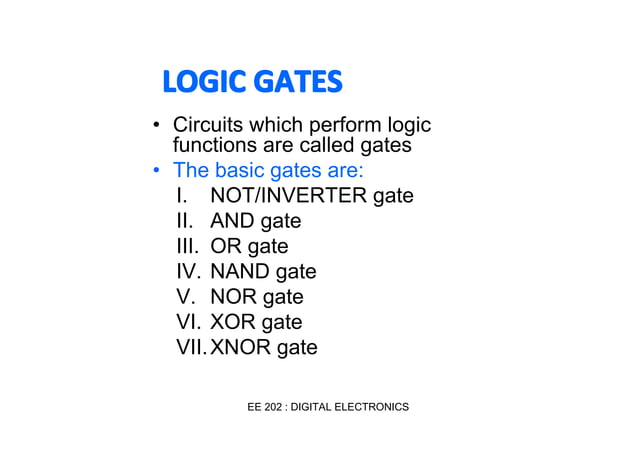 LOGIC GATES

• Circuits which perform logic functions are called gates
• The basic gates are:
I. NOT/INVERTER gate
II. AND gate
III. OR gate
IV. NAND gate
V. NOR gate
VI. XOR gate
VII. XNOR gate

EE 202 : DIGITAL ELECTRONICS